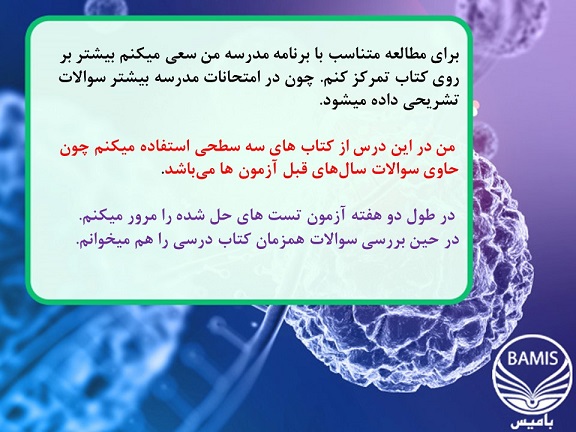 برای مطالعه متناسب با برنامه مدرسه من سعی میکنم بیشتر بر روی کتاب تمرکز کنم. چون در امتحانات مدرسه بیشتر سوالات تشریحی داده میشود.

من در این درس از کتاب های سه سطحی استفاده میکنم چون حاوی سوالات سال‌های قبل آزمون ها می‌باشد.

در طول دو هفته آزمون تست های حل شده را مرور میکنم.
در حین بررسی سوالات همزمان کتاب درسی را هم میخوانم.

BAMIS
بامیس